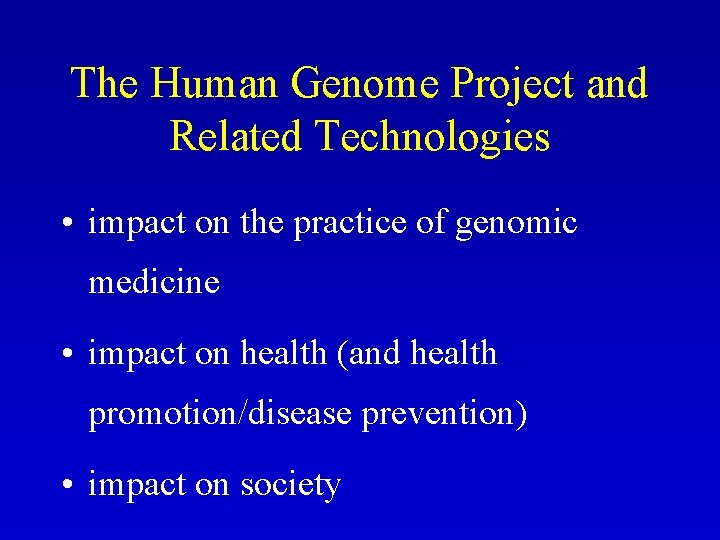 The Human Genome Project and Related Technologies

• impact on the practice of genomic medicine

• impact on health (and health promotion/disease prevention)

• impact on society